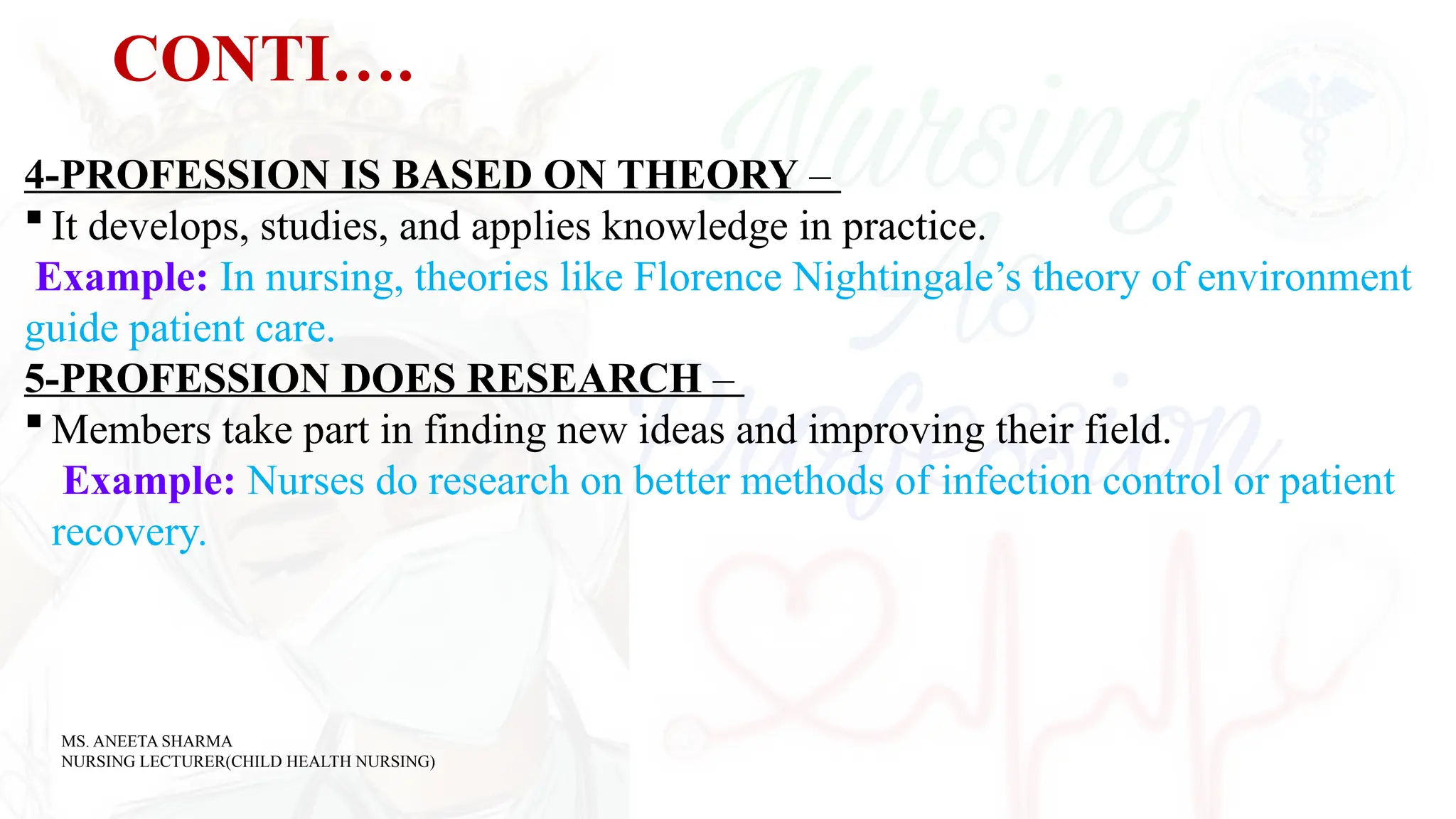 CONTI….

4-PROFESSION IS BASED ON THEORY –

▪ It develops, studies, and applies knowledge in practice.

Example: In nursing, theories like Florence Nightingale's theory of environment guide patient care.

5-PROFESSION DOES RESEARCH –

▪ Members take part in finding new ideas and improving their field.

Example: Nurses do research on better methods of infection control or patient recovery.

Nursing As Profession

MS. ANEETA SHARMA
NURSING LECTURER(CHILD HEALTH NURSING)